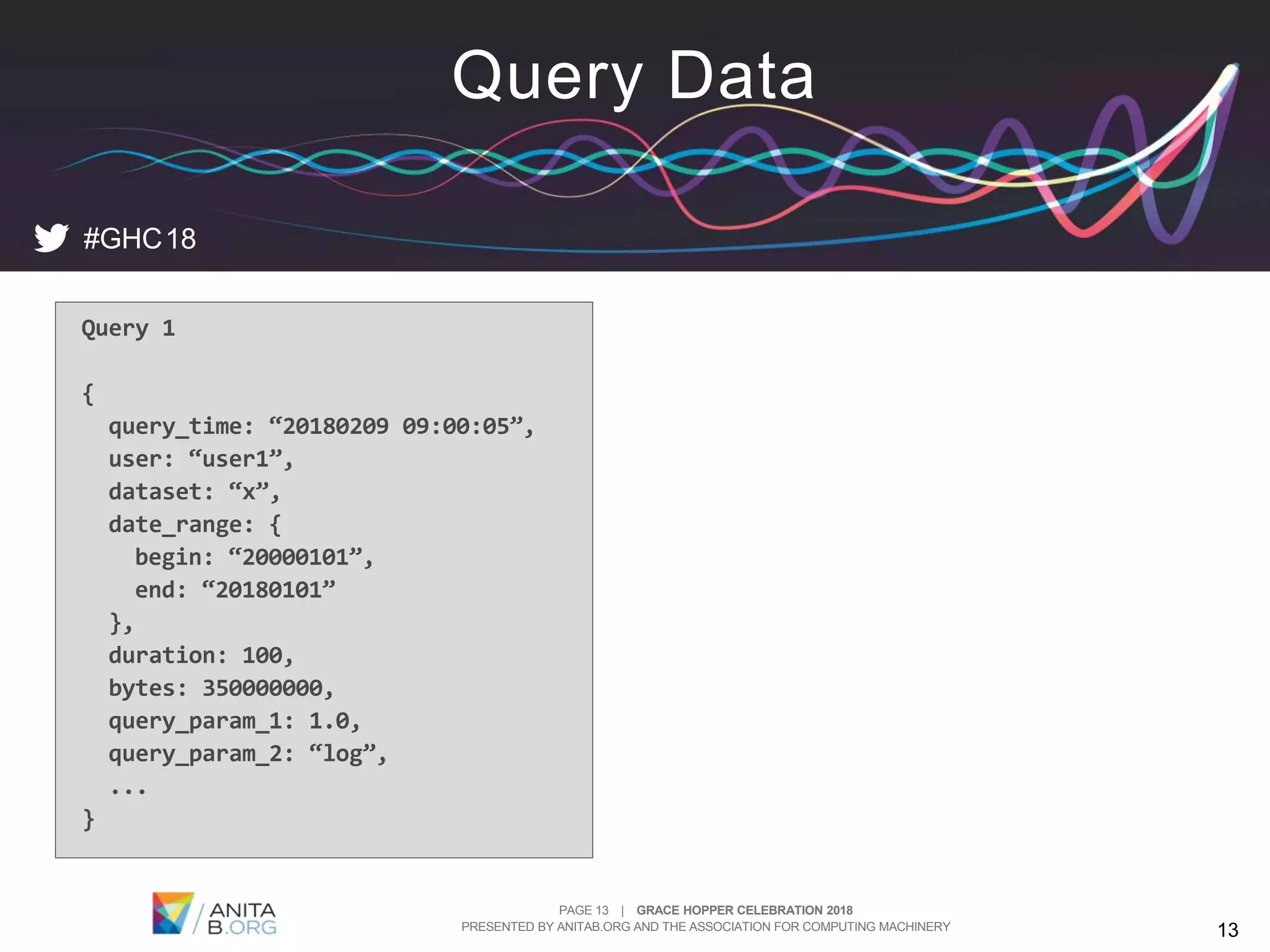 Query Data

#GHC18

Query 1

{
query_time: “20180209 09:00:05”,
user: “user1”,
dataset: “x”,
date_range: {
begin: “20000101”,
end: “20180101”
},
duration: 100,
bytes: 350000000,
query_param_1: 1.0,
query_param_2: “log”,
...
}

ANITA B.ORG

PAGE 13 | GRACE HOPPER CELEBRATION 2018
PRESENTED BY ANITAB.ORG AND THE ASSOCIATION FOR COMPUTING MACHINERY

13